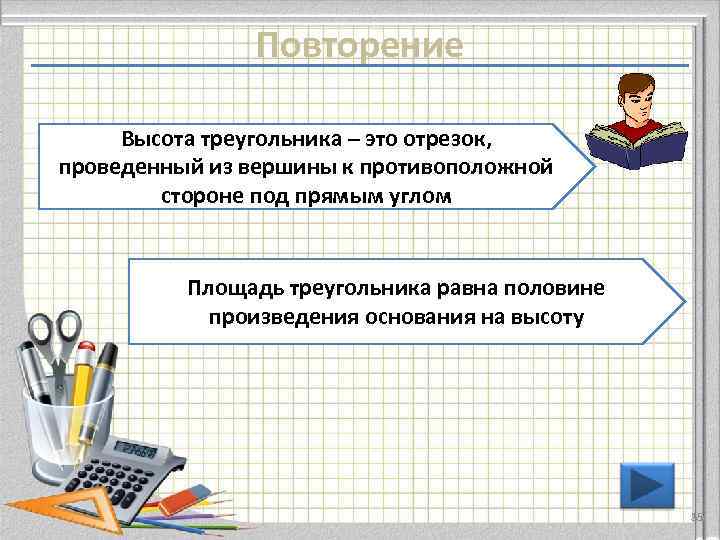 Повторение

Высота треугольника – это отрезок, проведенный из вершины к противоположной стороне под прямым углом

Площадь треугольника равна половине произведения основания на высоту

35